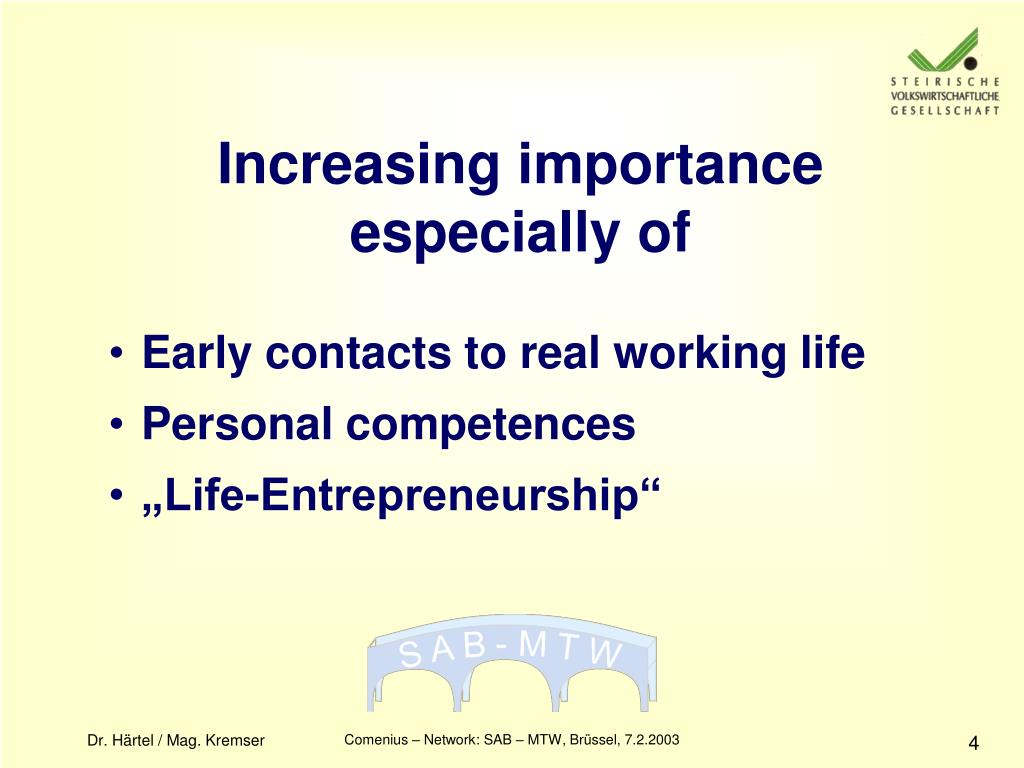 STEIRISCHE
VOLKSWIRTSCHAFTLICHE
GESELLSCHAFT

Increasing importance especially of

• Early contacts to real working life
• Personal competences
• „Life-Entrepreneurship“

SAB-MTW

Dr. Härtel / Mag. Kremser

Comenius – Network: SAB – MTW, Brüssel, 7.2.2003

4